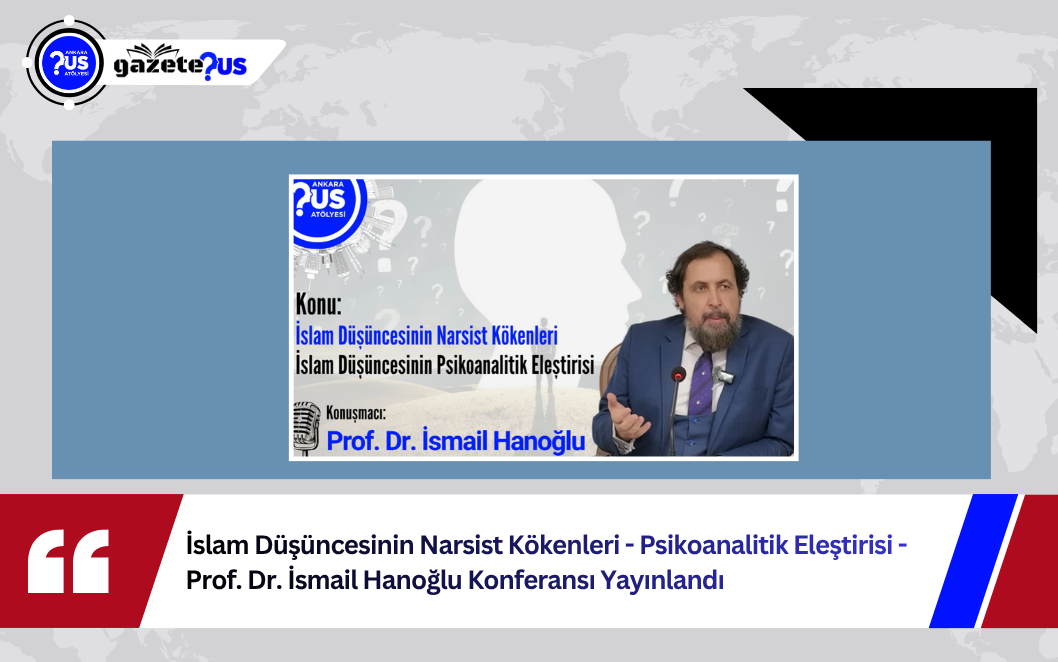 ANKARA ?US ATÖLYESİ

gazete?US

ANKARA ?US ATÖLYESİ

Konu:
İslam Düşüncesinin Narsist Kökenleri
İslam Düşüncesinin Psikoanalitik Eleştirisi

Konuşmacı:
Prof. Dr. İsmail Hanoğlu

İslam Düşüncesinin Narsist Kökenleri - Psikoanalitik Eleştirisi - Prof. Dr. İsmail Hanoğlu Konferansı Yayınlandı